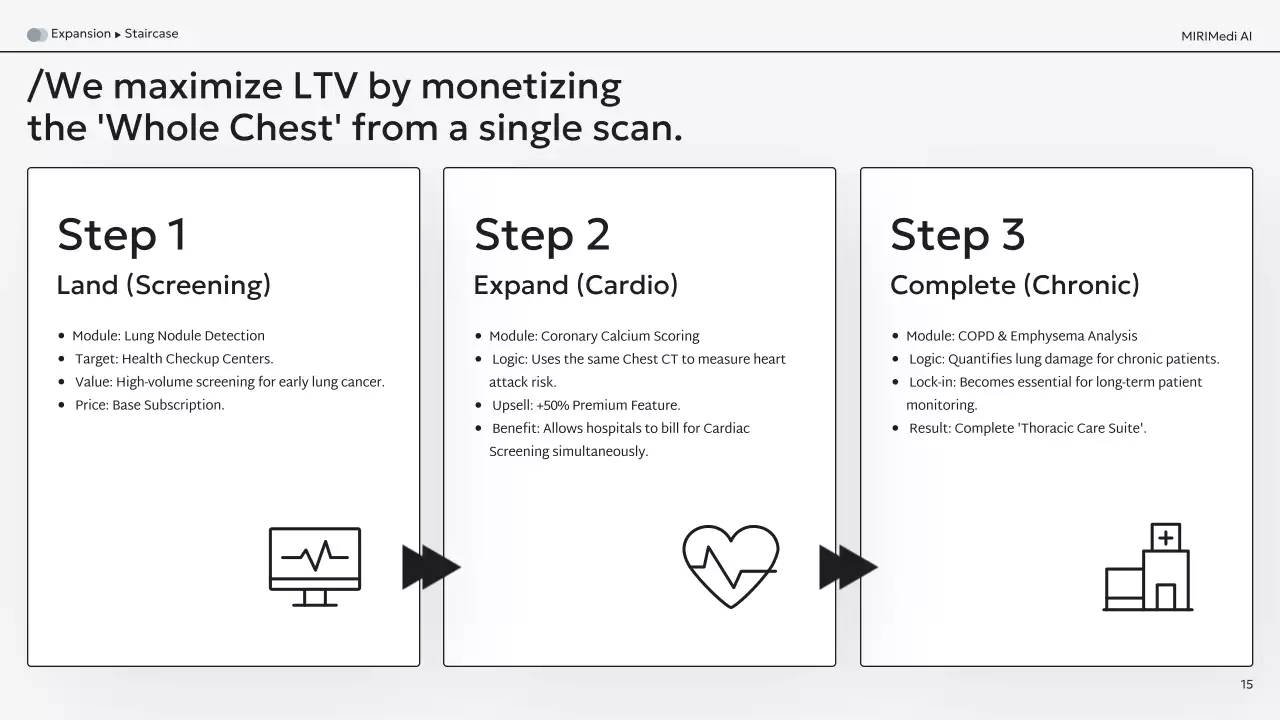 Expansion ▸ Staircase

MIRIMedi AI

/We maximize LTV by monetizing the 'Whole Chest' from a single scan.

Step 1

Land (Screening)

- Module: Lung Nodule Detection
- Target: Health Checkup Centers.
- Value: High-volume screening for early lung cancer.
- Price: Base Subscription.

Step 2

Expand (Cardio)

- Module: Coronary Calcium Scoring
- Logic: Uses the same Chest CT to measure heart attack risk.
- Upsell: +50% Premium Feature.
- Benefit: Allows hospitals to bill for Cardiac Screening simultaneously.

Step 3

Complete (Chronic)

- Module: COPD & Emphysema Analysis
- Logic: Quantifies lung damage for chronic patients.
- Lock-in: Becomes essential for long-term patient monitoring.
- Result: Complete 'Thoracic Care Suite'.

15